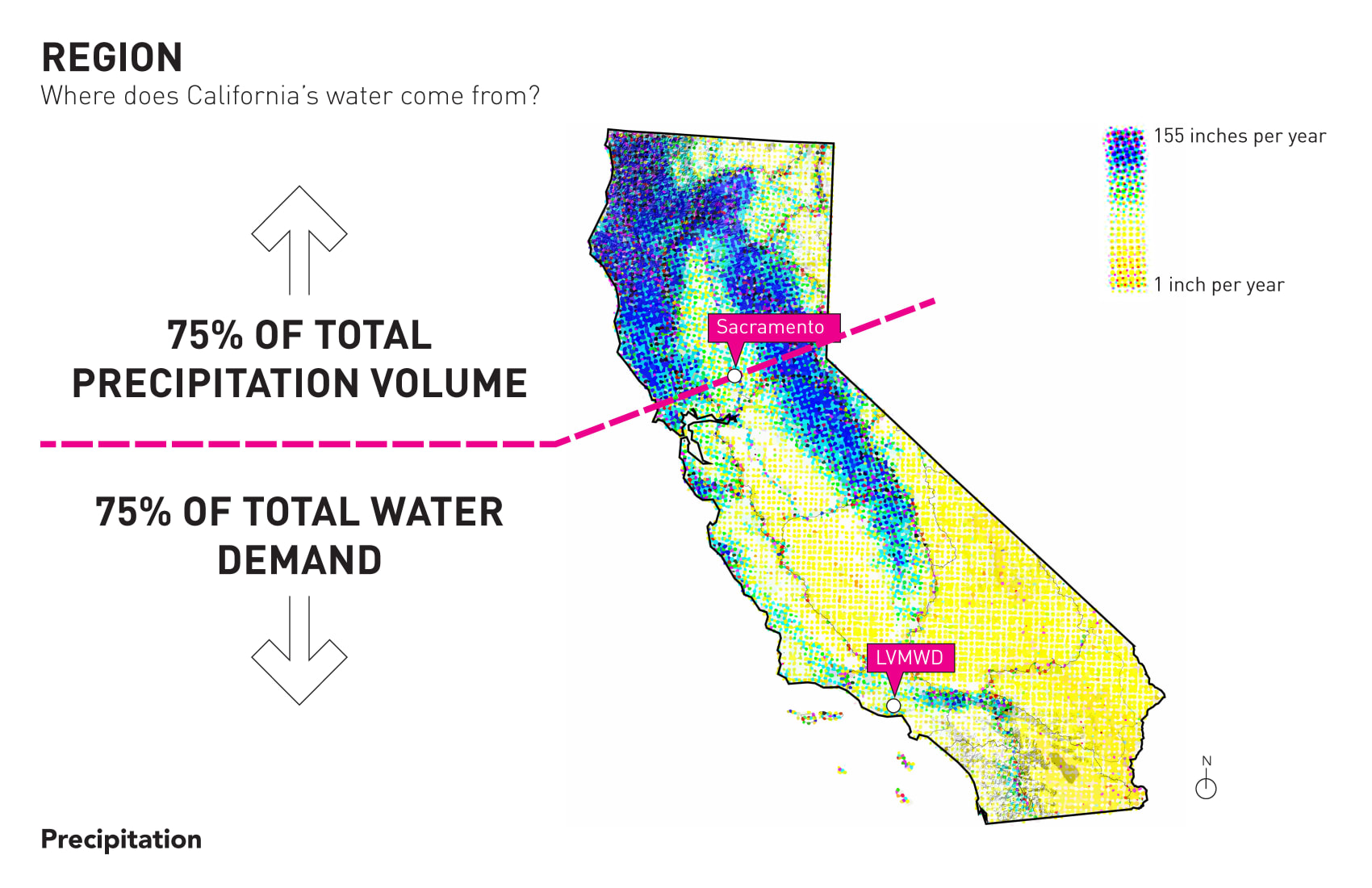 REGION
Where does California's water come from?

75% OF TOTAL PRECIPITATION VOLUME

75% OF TOTAL WATER DEMAND

Sacramento

LVMWD

155 inches per year

1 inch per year

N

Precipitation